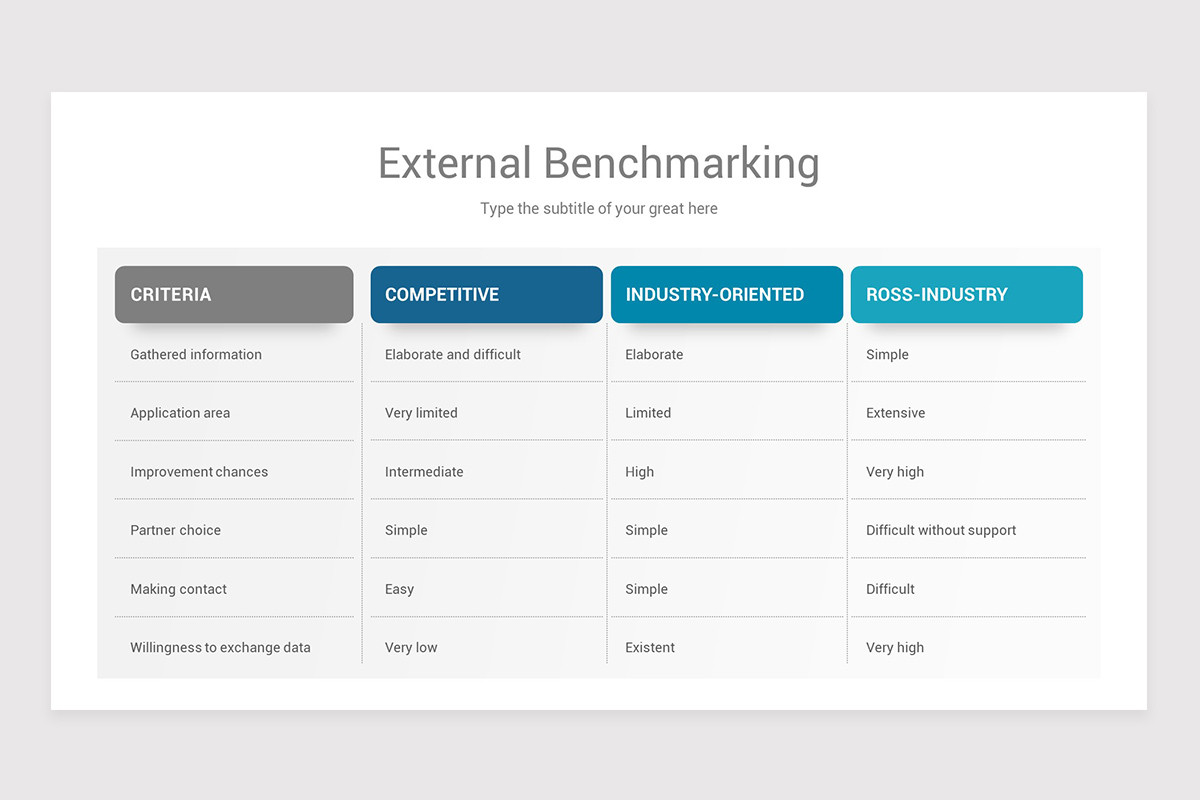 External Benchmarking

Type the subtitle of your great here

| CRITERIA | COMPETITIVE | INDUSTRY-ORIENTED | ROSS-INDUSTRY |
|---|---|---|---|
| Gathered information | Elaborate and difficult | Elaborate | Simple |
| Application area | Very limited | Limited | Extensive |
| Improvement chances | Intermediate | High | Very high |
| Partner choice | Simple | Simple | Difficult without support |
| Making contact | Easy | Simple | Difficult |
| Willingness to exchange data | Very low | Existent | Very high |